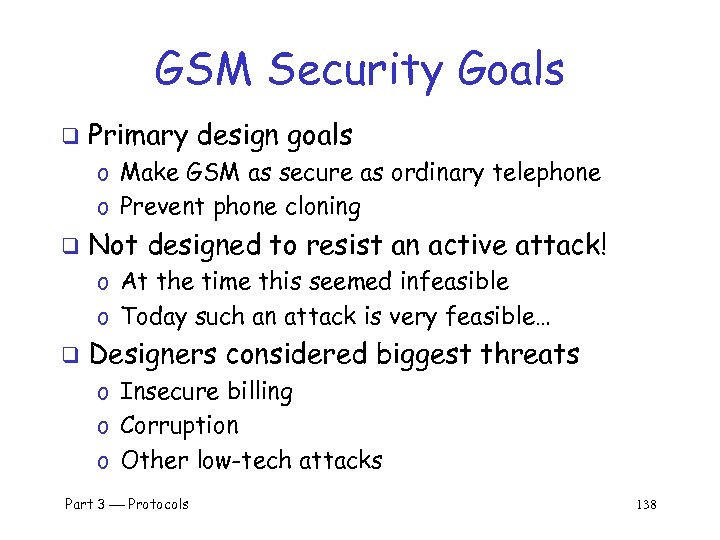 GSM Security Goals

❑ Primary design goals
o Make GSM as secure as ordinary telephone
o Prevent phone cloning

❑ Not designed to resist an active attack!
o At the time this seemed infeasible
o Today such an attack is very feasible…

❑ Designers considered biggest threats
o Insecure billing
o Corruption
o Other low-tech attacks

Part 3 — Protocols 138